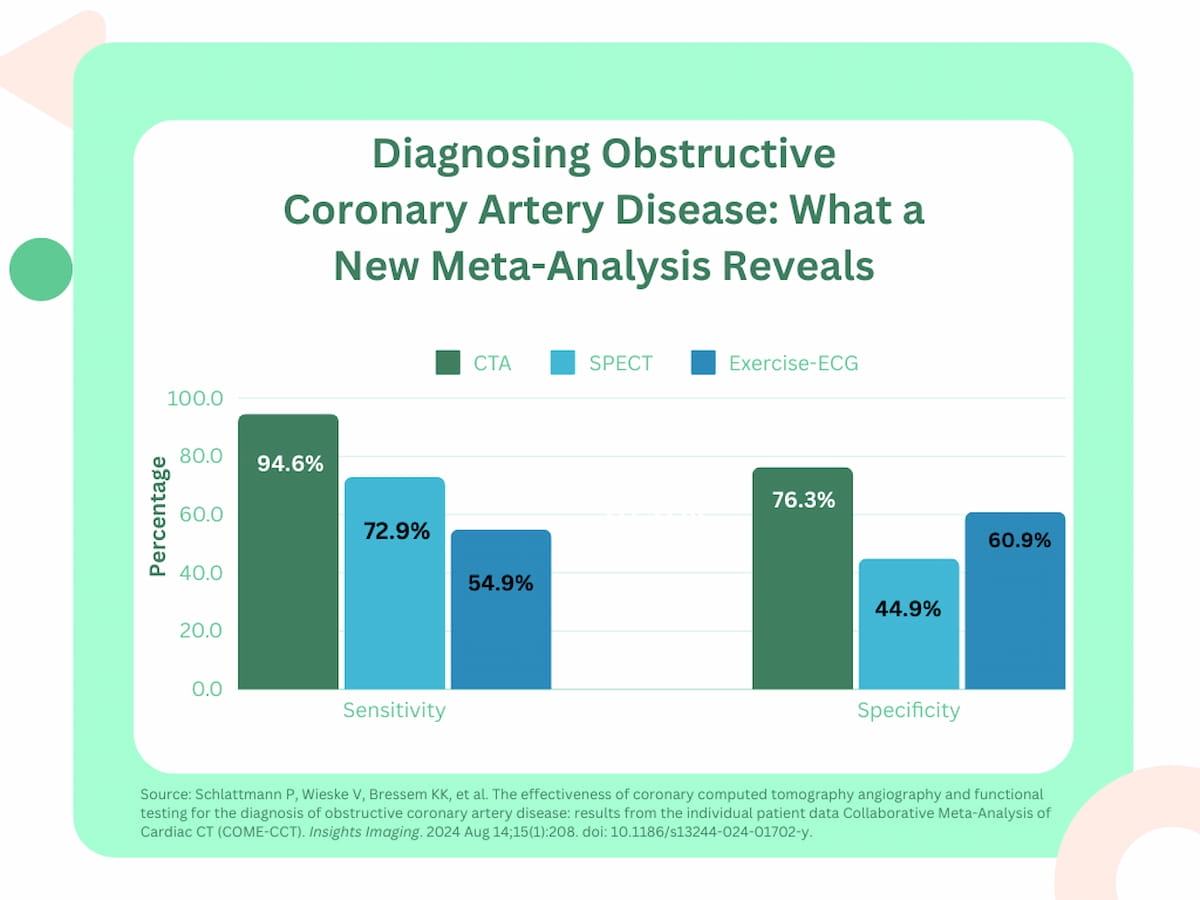 Diagnosing Obstructive Coronary Artery Disease: What a New Meta-Analysis Reveals

CTA SPECT Exercise-ECG

Percentage

100.0
80.0
60.0
40.0
20.0
0.0

94.6%
72.9%
54.9%
76.3%
44.9%
60.9%

Sensitivity
Specificity

Source: Schlattmann P, Wieske V, Bressem KK, et al. The effectiveness of coronary computed tomography angiography and functional testing for the diagnosis of obstructive coronary artery disease: results from the individual patient data Collaborative Meta-Analysis of Cardiac CT (COME-CCT). Insights Imaging. 2024 Aug 14;15(1):208. doi: 10.1186/s13244-024-01702-y.